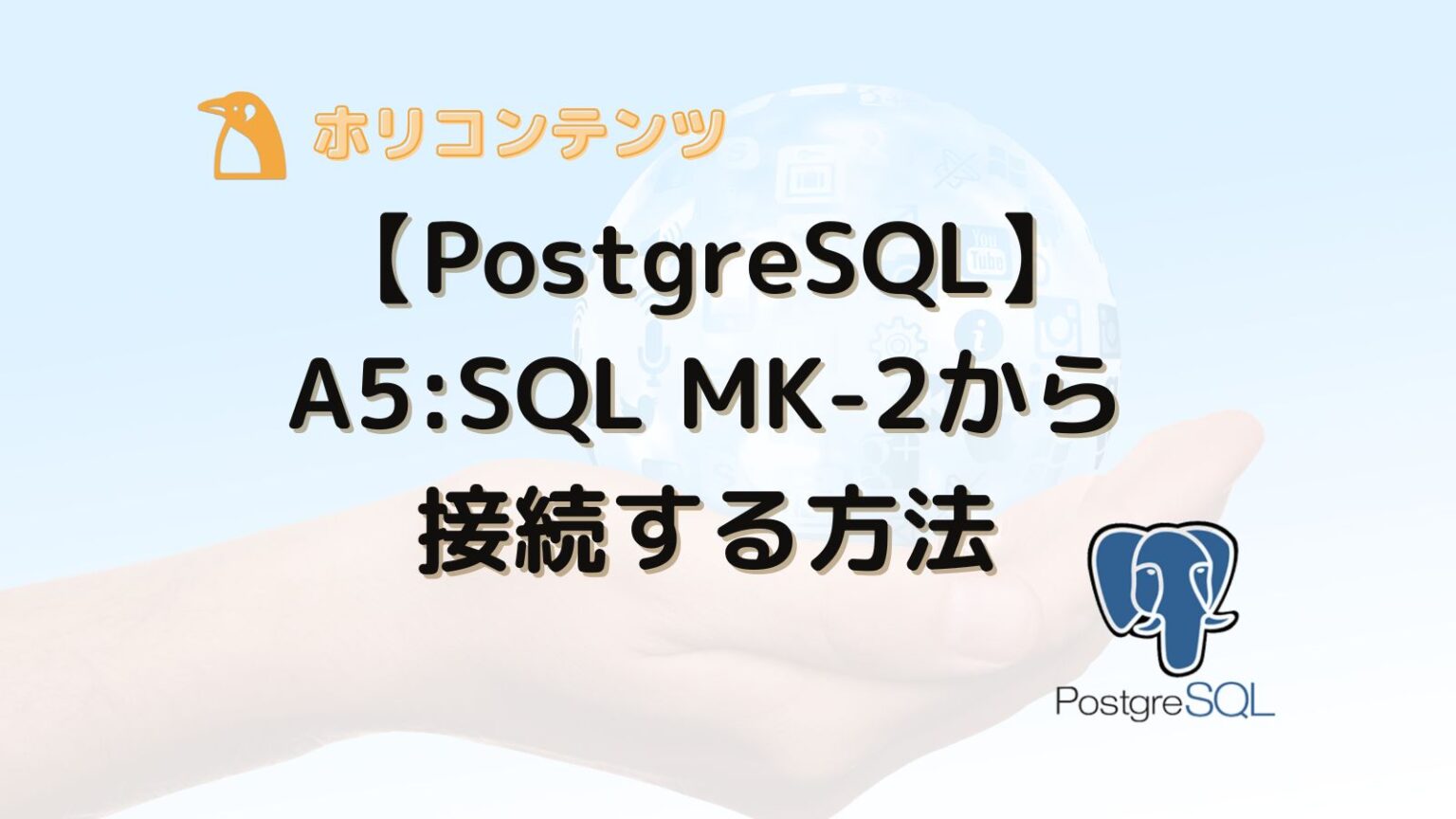 ホリコンテンツ

【PostgreSQL】
A5:SQL MK-2から
接続する方法

PostgreSQL